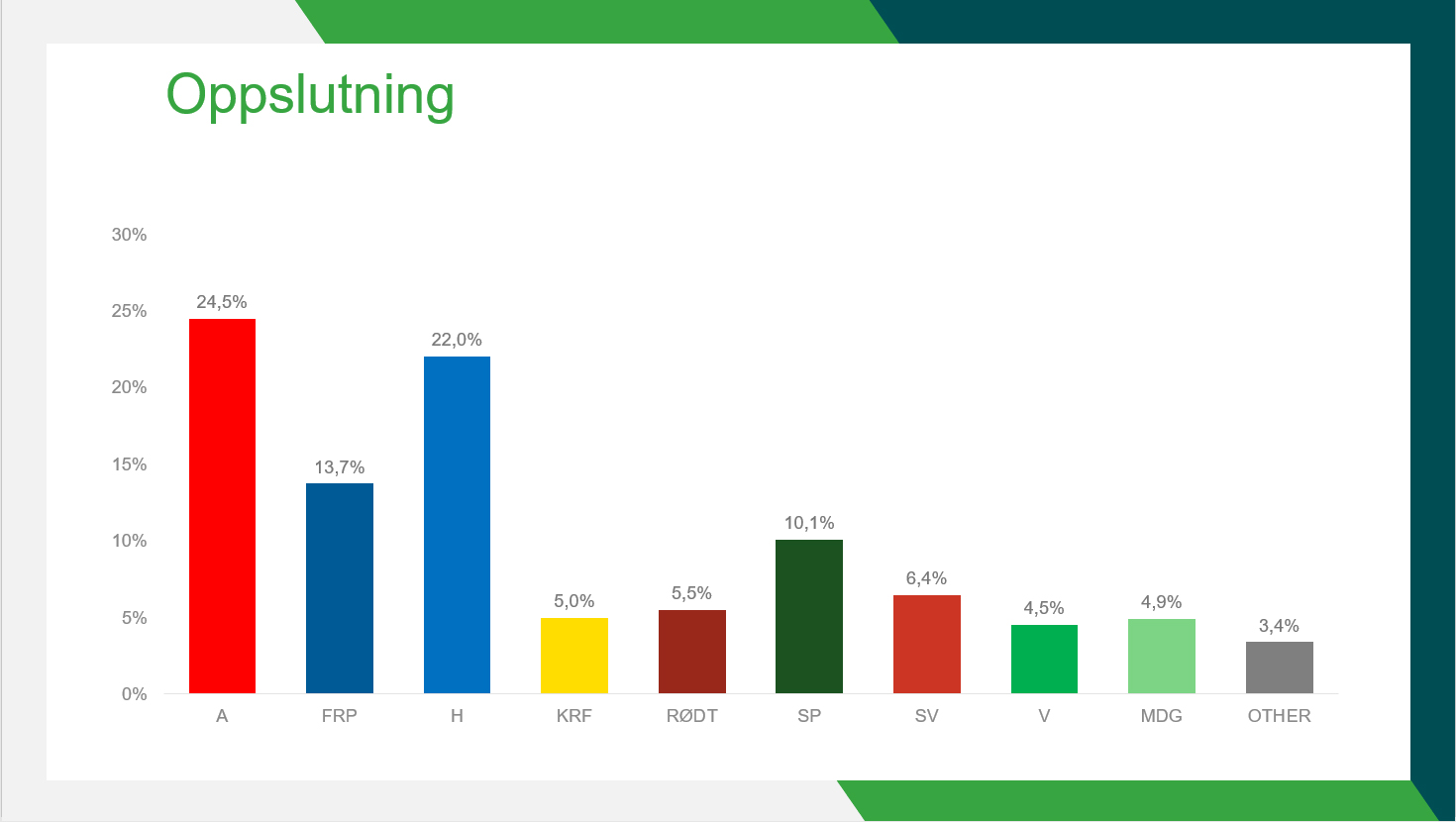 Oppslutning

30%
25%
20%
15%
10%
5%
0%

24,5%
13,7%
22,0%
5,0%
5,5%
10,1%
6,4%
4,5%
4,9%
3,4%

A
FRP
H
KRF
RØDT
SP
SV
V
MDG
OTHER